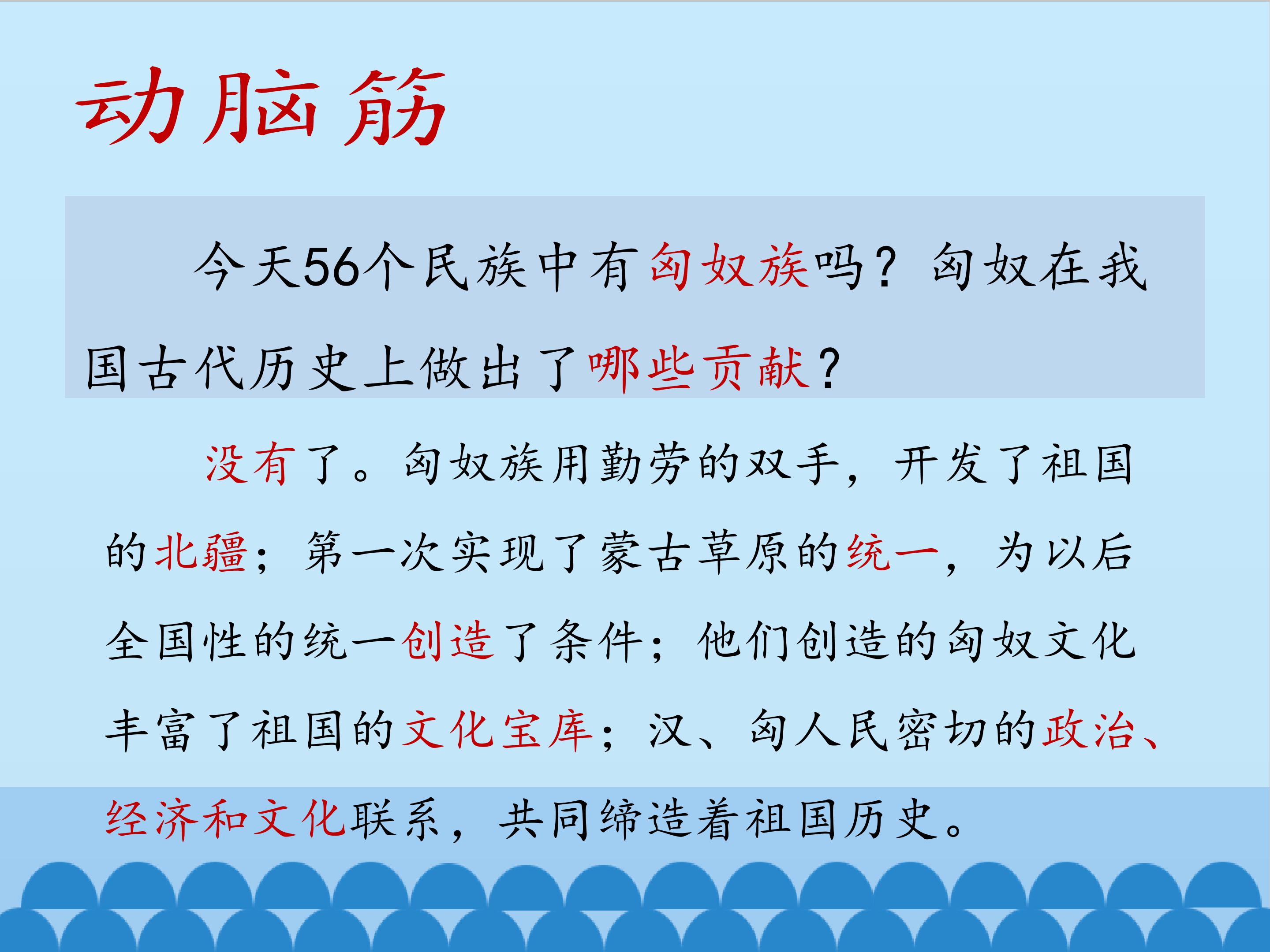 动脑筋

今天56个民族中有匈奴族吗？匈奴在我国古代历史上做出了哪些贡献？

没有了。匈奴族用勤劳的双手，开发了祖国的北疆；第一次实现了蒙古草原的统一，为以后全国性的统一创造了条件；他们创造的匈奴文化丰富了祖国的文化宝库；汉、匈人民密切的政治、经济和文化联系，共同缔造着祖国历史。